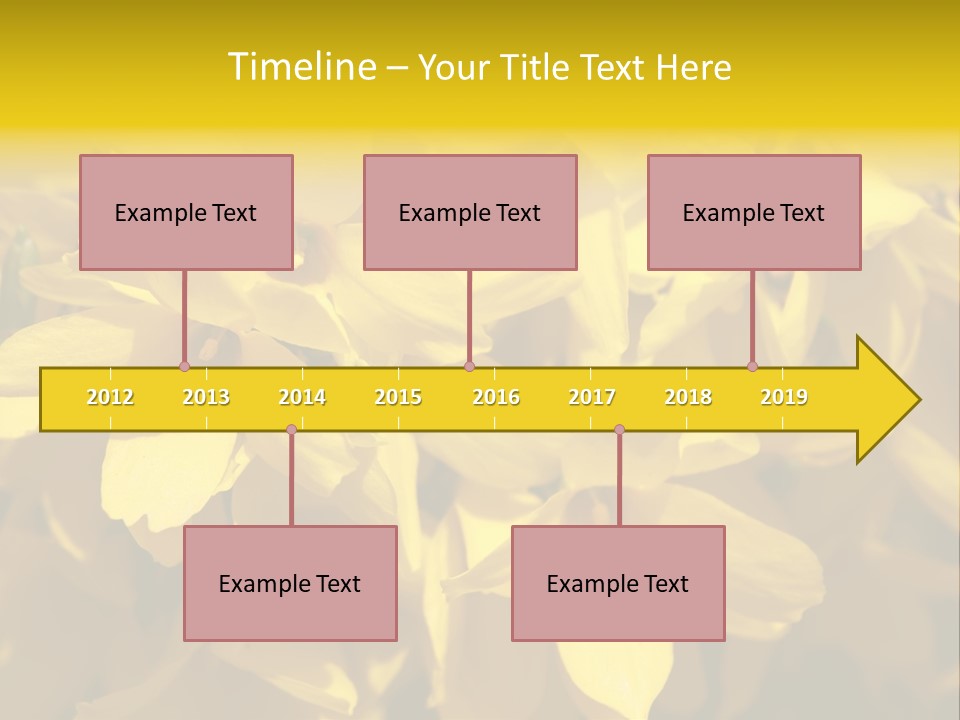 Timeline – Your Title Text Here

Example Text

Example Text

Example Text

2012 2013 2014 2015 2016 2017 2018 2019

Example Text

Example Text